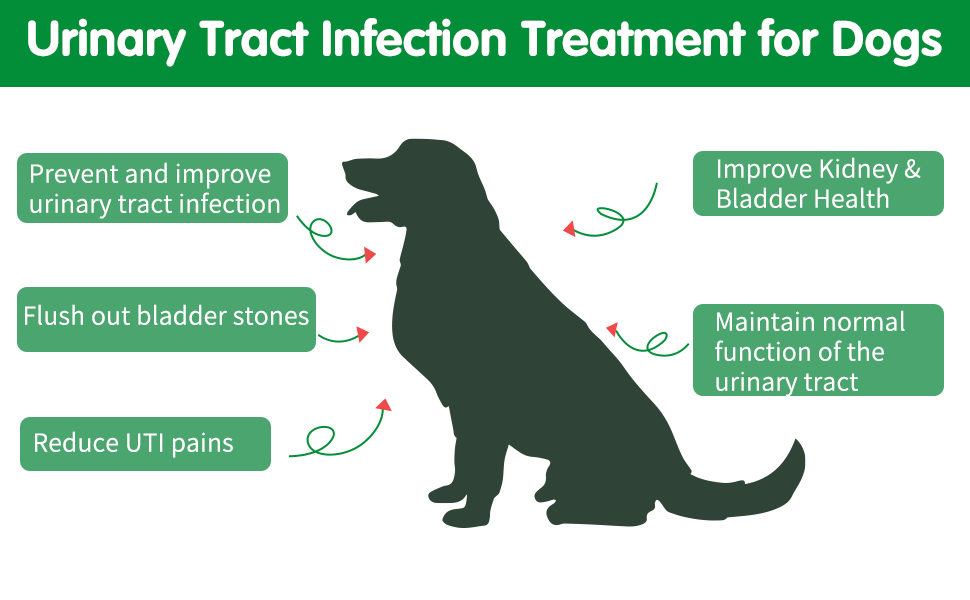 Urinary Tract Infection Treatment for Dogs

Prevent and improve urinary tract infection

Flush out bladder stones

Reduce UTI pains

Improve Kidney & Bladder Health

Maintain normal function of the urinary tract